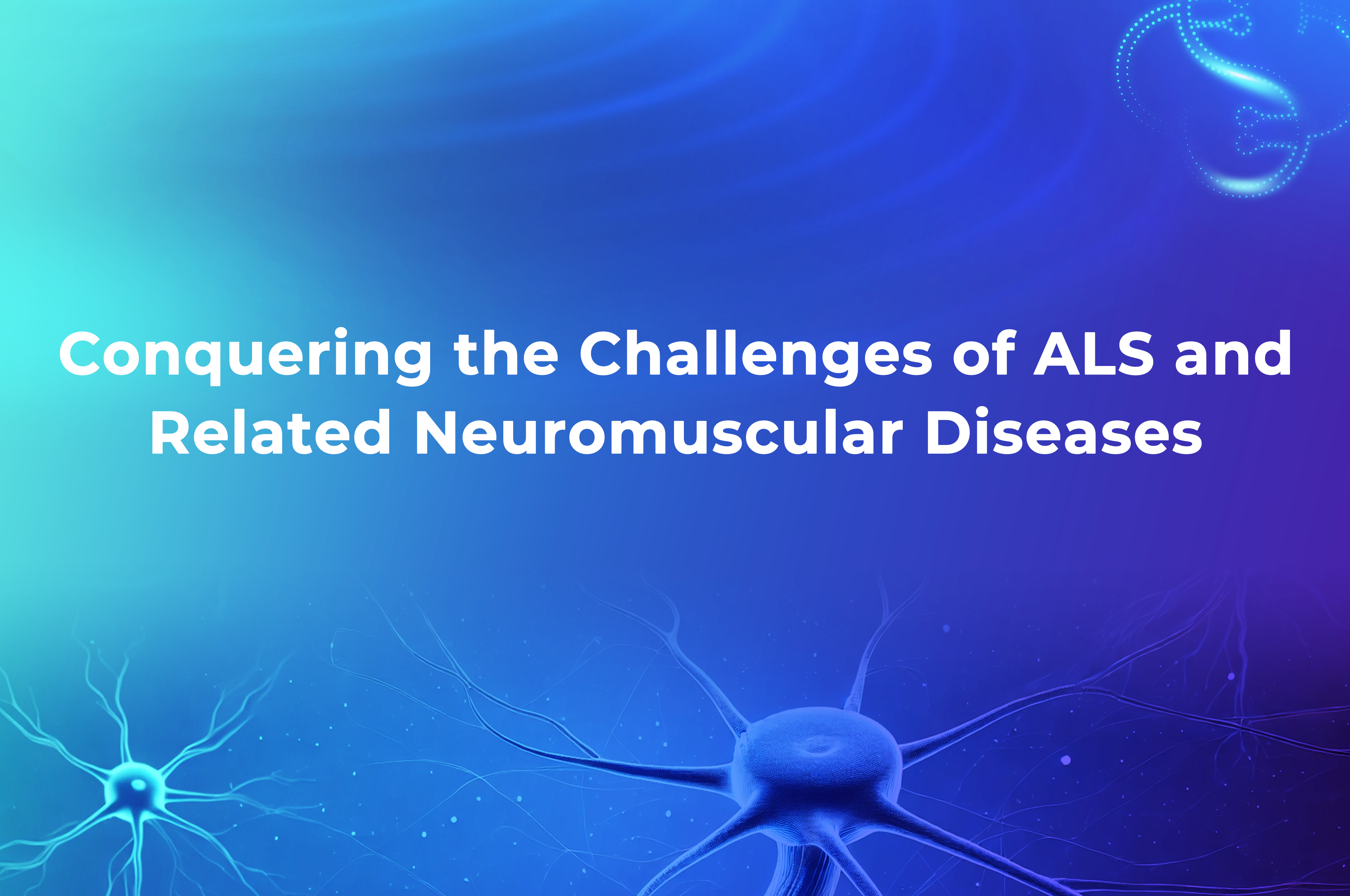 Conquering the Challenges of ALS and Related Neuromuscular Diseases